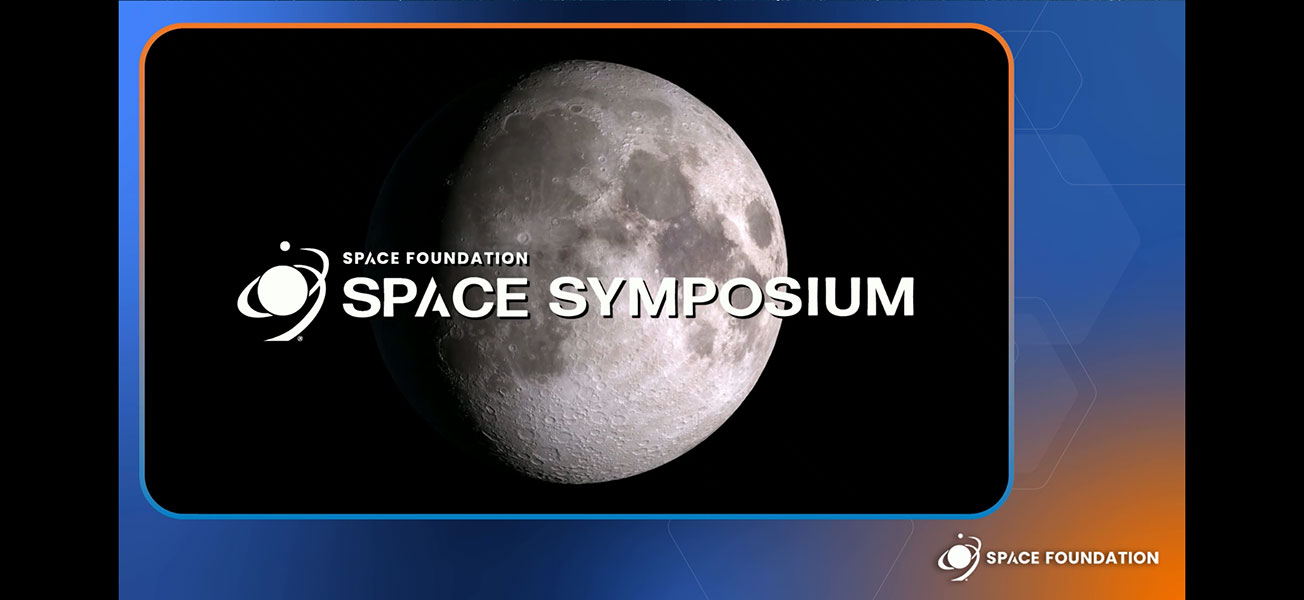 SPACE FOUNDATION
SPACE SYMPOSIUM

SPACE FOUNDATION